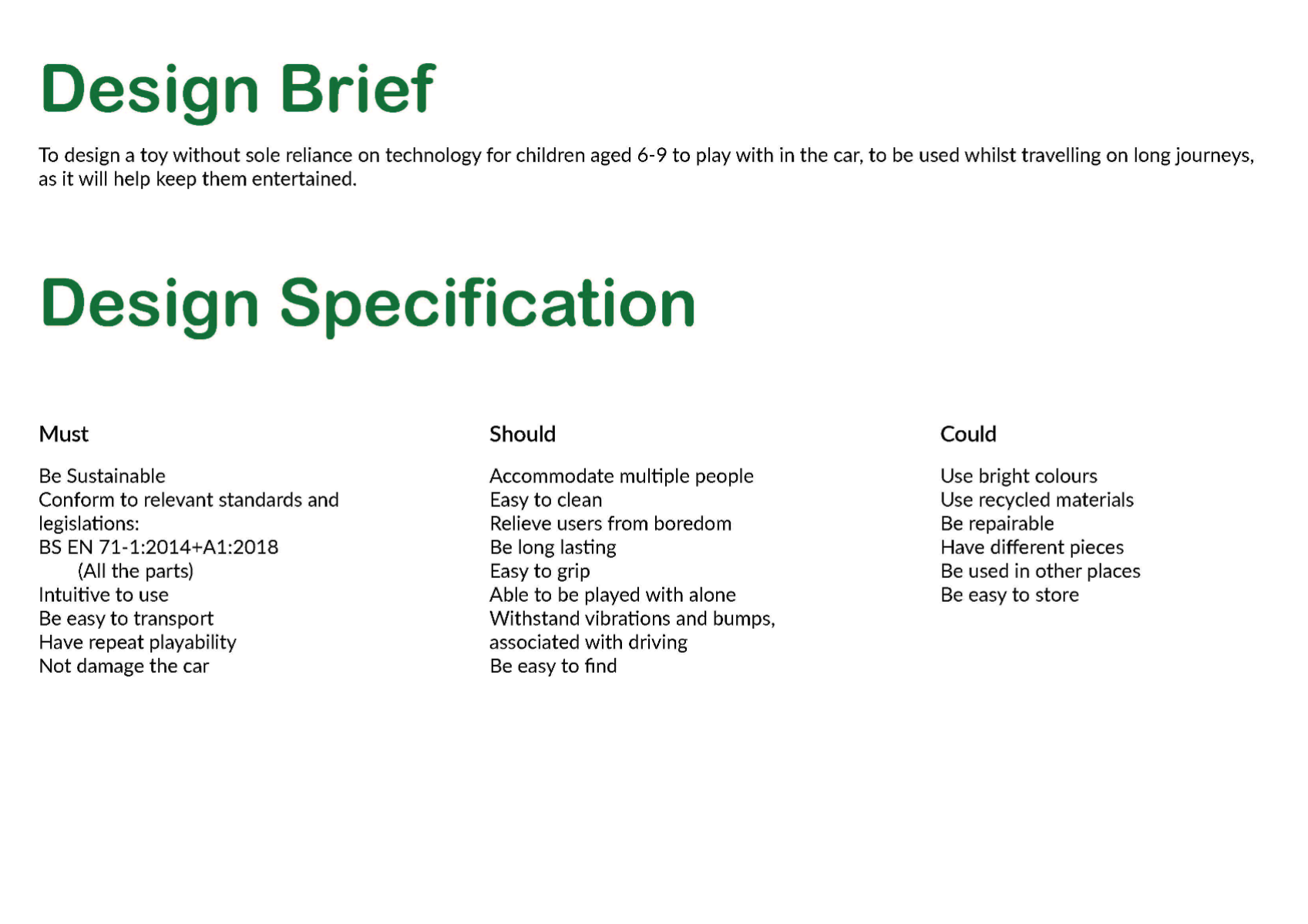 Design Brief

To design a toy without sole reliance on technology for children aged 6-9 to play with in the car, to be used whilst travelling on long journeys, as it will help keep them entertained.

Design Specification

Must

Be Sustainable
Conform to relevant standards and legislations:
BS EN 71-1:2014+A1:2018
(All the parts)
Intuitive to use
Be easy to transport
Have repeat playability
Not damage the car

Should

Accommodate multiple people
Easy to clean
Relieve users from boredom
Be long lasting
Easy to grip
Able to be played with alone
Withstand vibrations and bumps, associated with driving
Be easy to find

Could

Use bright colours
Use recycled materials
Be repairable
Have different pieces
Be used in other places
Be easy to store